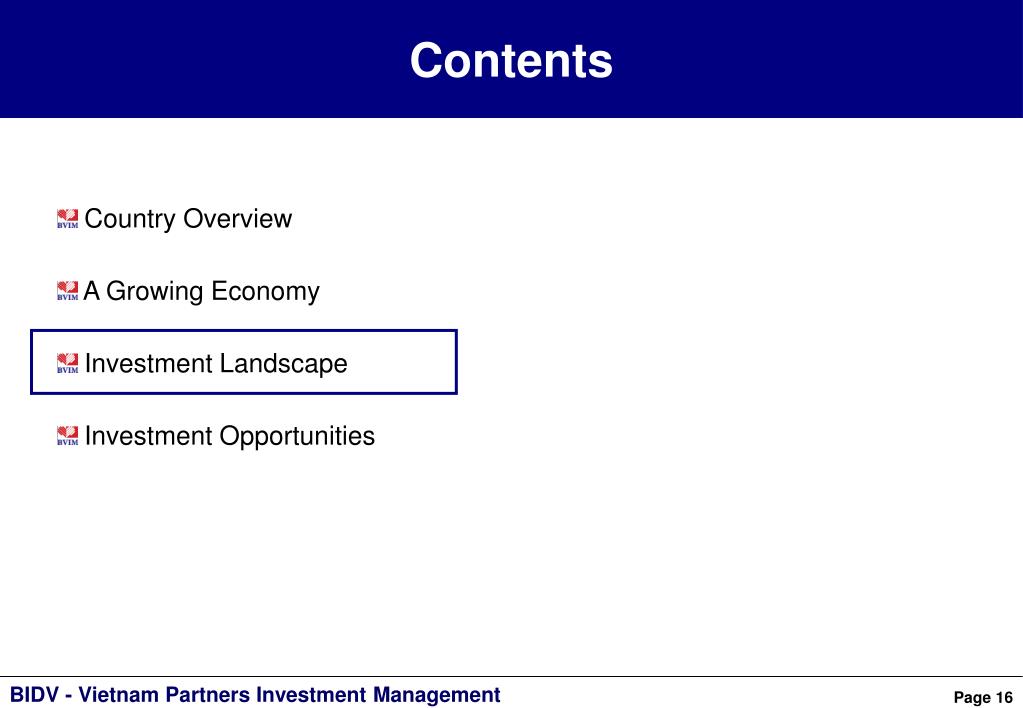 Contents

BVIM Country Overview

BVIM A Growing Economy

BVIM Investment Landscape

BVIM Investment Opportunities

BIDV - Vietnam Partners Investment Management

Page 16